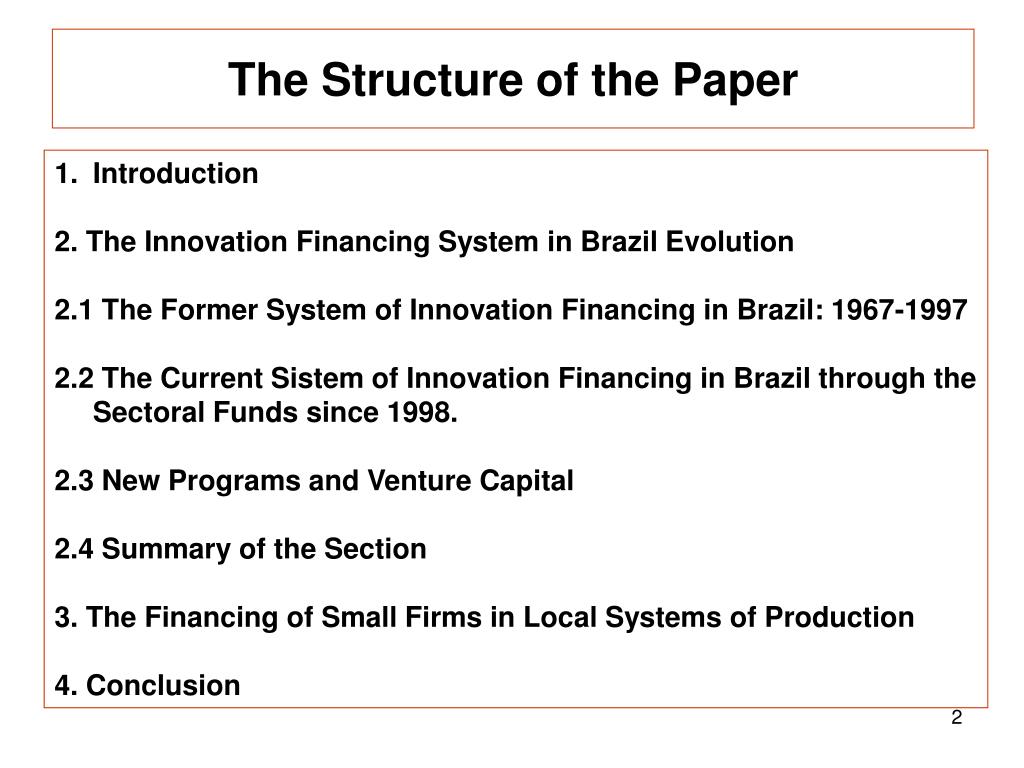 The Structure of the Paper

1. Introduction

2. The Innovation Financing System in Brazil Evolution

2.1 The Former System of Innovation Financing in Brazil: 1967-1997

2.2 The Current Sistem of Innovation Financing in Brazil through the Sectoral Funds since 1998.

2.3 New Programs and Venture Capital

2.4 Summary of the Section

3. The Financing of Small Firms in Local Systems of Production

4. Conclusion

2